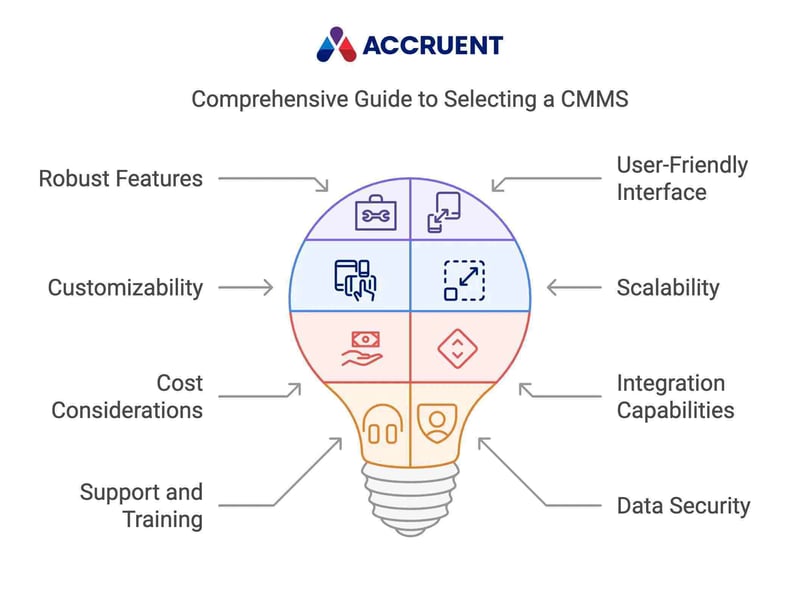 ACCRUENT

Comprehensive Guide to Selecting a CMMS

Robust Features

User-Friendly Interface

Customizability

Scalability

Cost Considerations

Integration Capabilities

Support and Training

Data Security